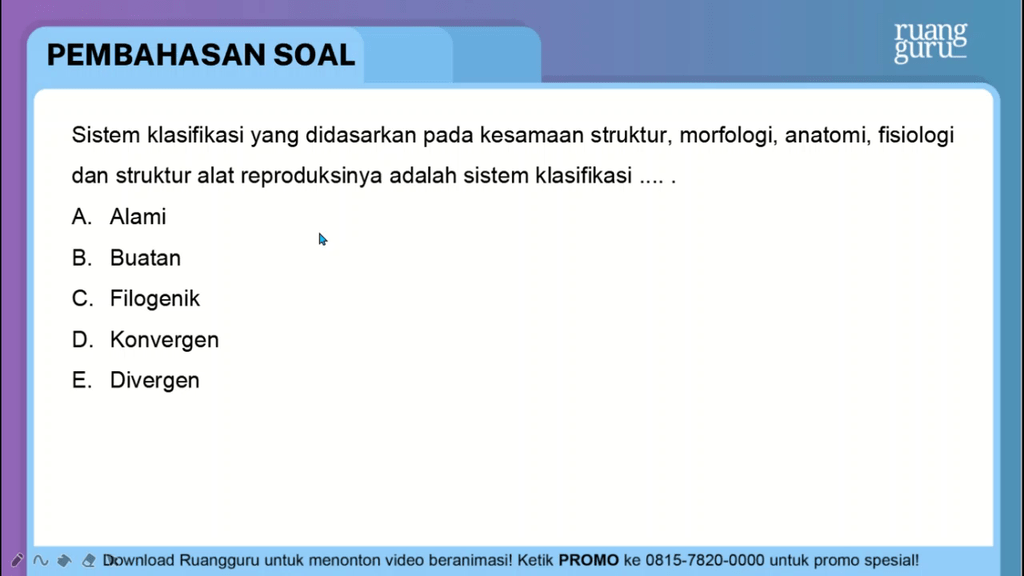 PEMBAHASAN SOAL

ruang guru

Sistem klasifikasi yang didasarkan pada kesamaan struktur, morfologi, anatomi, fisiologi dan struktur alat reproduksinya adalah sistem klasifikasi .... .

A. Alami
B. Buatan
C. Filogenik
D. Konvergen
E. Divergen

Download Ruangguru untuk menonton video beranimasi! Ketik PROMO ke 0815-7820-0000 untuk promo spesial!